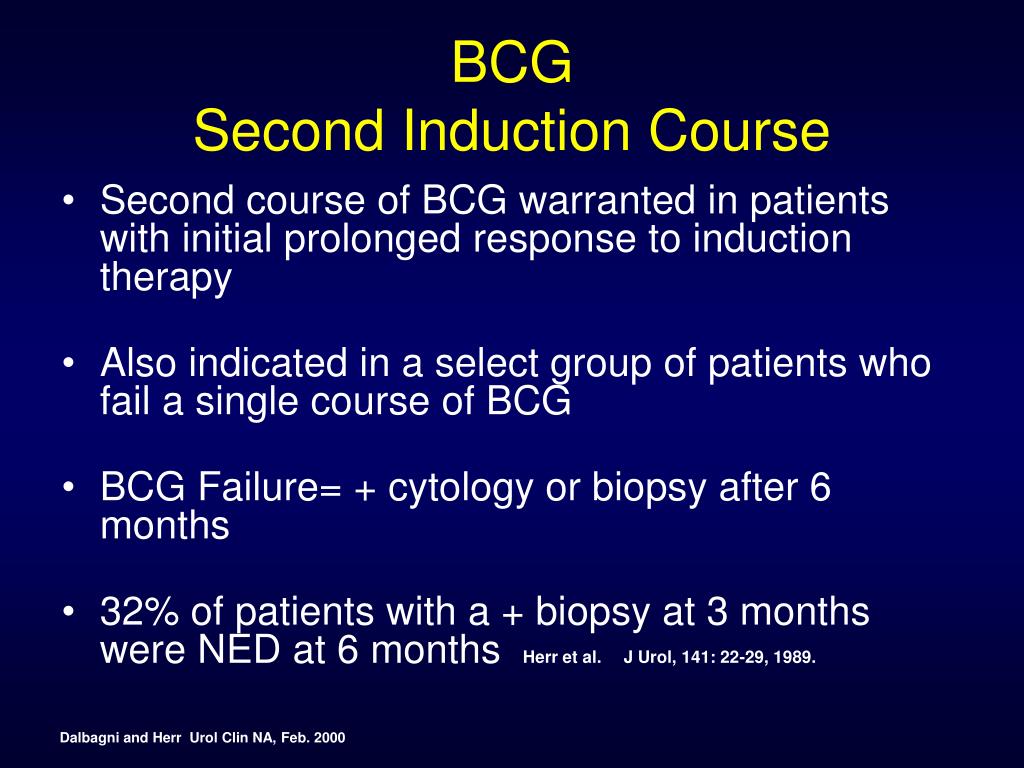 BCG
Second Induction Course

• Second course of BCG warranted in patients with initial prolonged response to induction therapy

• Also indicated in a select group of patients who fail a single course of BCG

• BCG Failure= + cytology or biopsy after 6 months

• 32% of patients with a + biopsy at 3 months were NED at 6 months Herr et al. J Urol, 141: 22-29, 1989.

Dalbagni and Herr Urol Clin NA, Feb. 2000